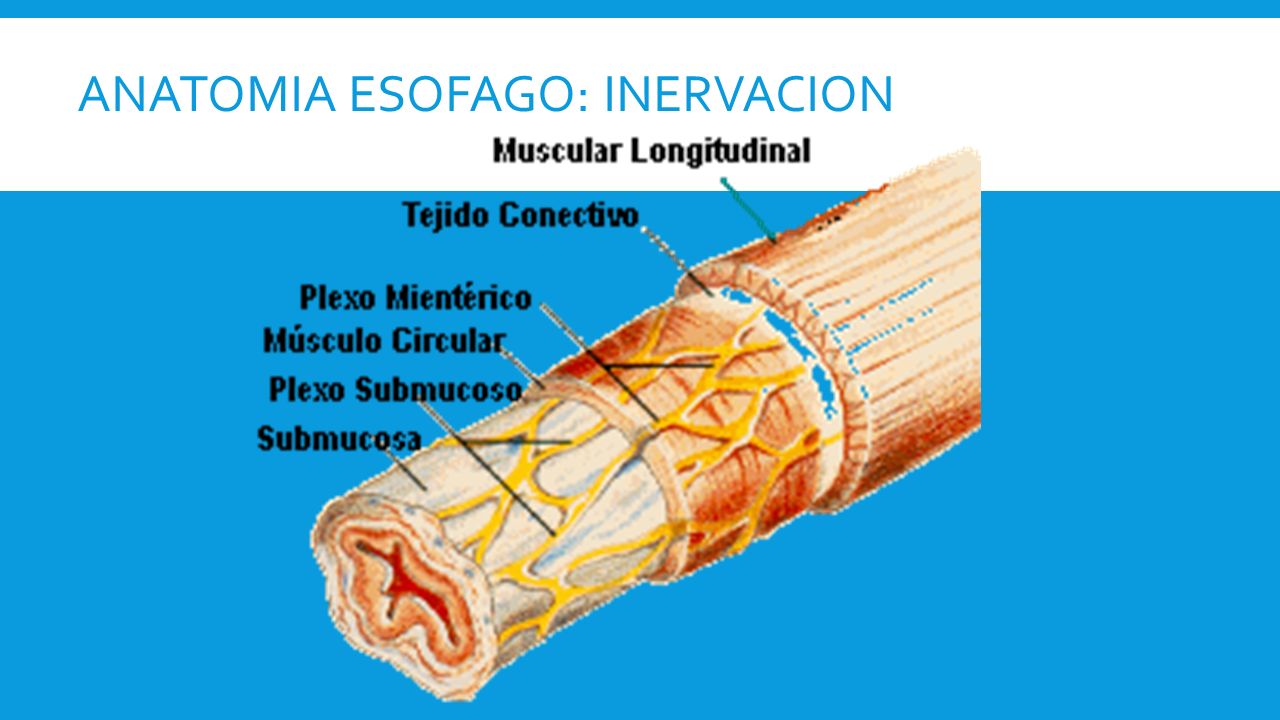 ANATOMIA ESOFAGO: INERVACION

Muscular Longitudinal
Tejido Conectivo
Plexo Mientérico
Músculo Circular
Plexo Submucoso
Submucosa